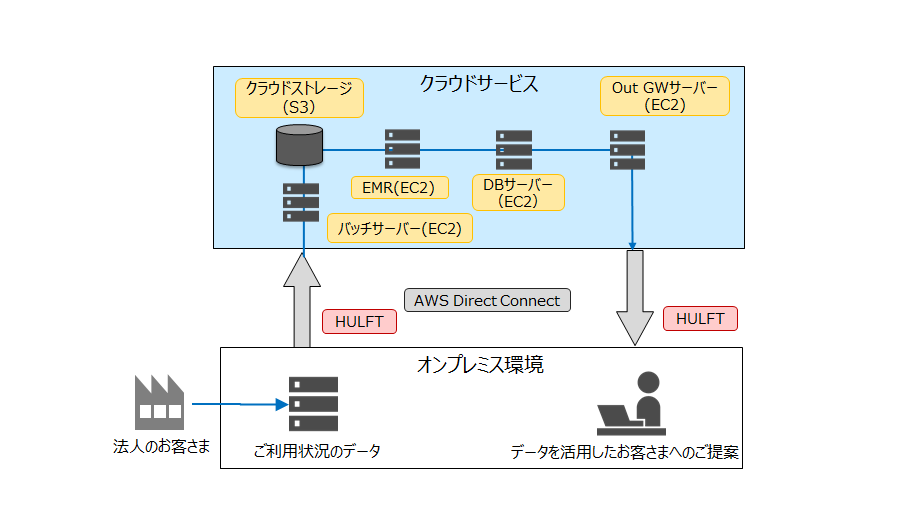 クラウドサービス

クラウドストレージ
(S3)

Out GWサーバー
(EC2)

EMR(EC2)

DBサーバー
(EC2)

バッチサーバー(EC2)

AWS Direct Connect

HULFT

HULFT

オンプレミス環境

法人のお客さま

ご利用状況のデータ

データを活用したお客さまへのご提案